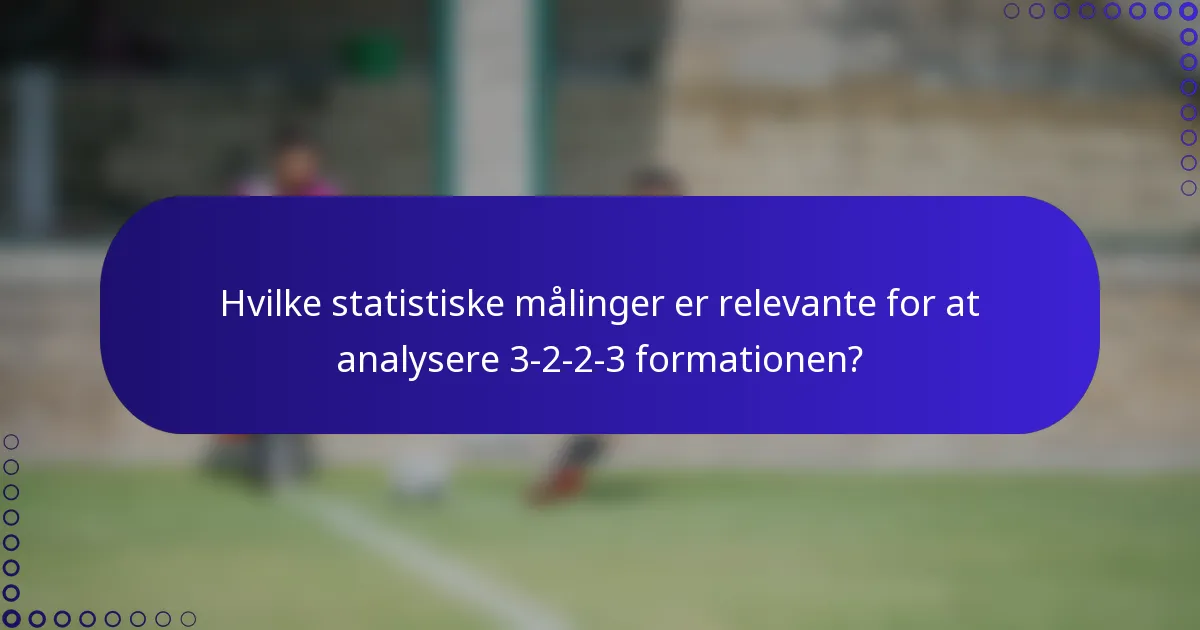 Hvilke statistiske målinger er relevante for at analysere 3-2-2-3 formationen?